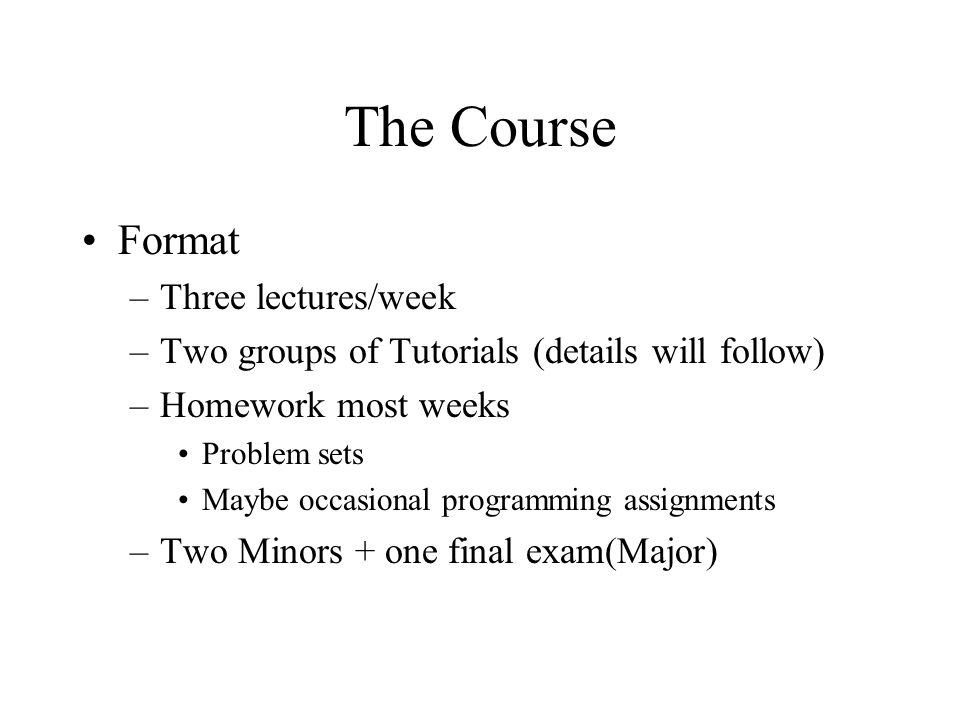 The Course

• Format
– Three lectures/week
– Two groups of Tutorials (details will follow)
– Homework most weeks
• Problem sets
• Maybe occasional programming assignments
– Two Minors + one final exam(Major)